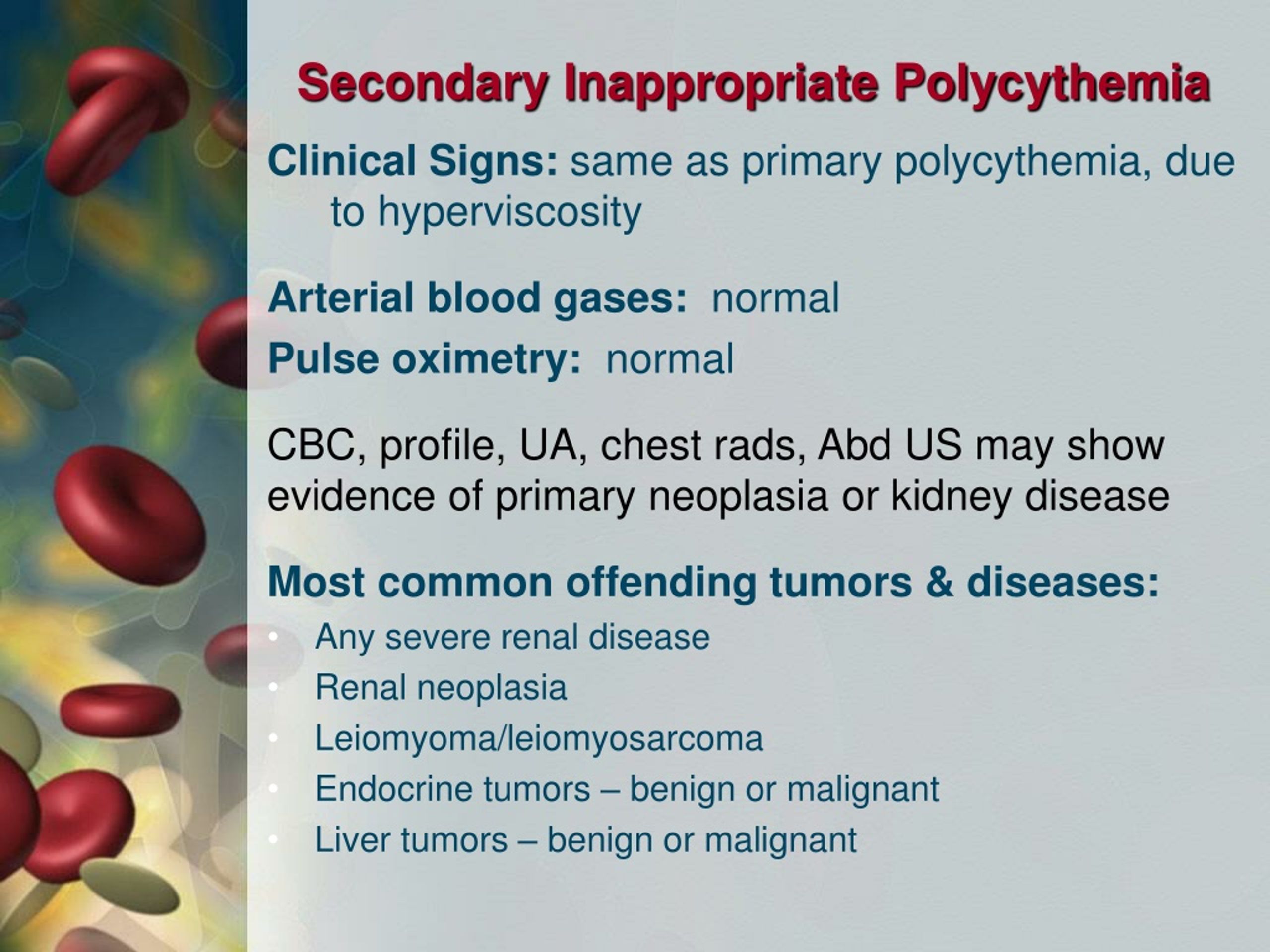 Secondary Inappropriate Polycythemia

Clinical Signs: same as primary polycythemia, due to hyperviscosity

Arterial blood gases: normal
Pulse oximetry: normal

CBC, profile, UA, chest rads, Abd US may show evidence of primary neoplasia or kidney disease

Most common offending tumors & diseases:
• Any severe renal disease
• Renal neoplasia
• Leiomyoma/leiomyosarcoma
• Endocrine tumors – benign or malignant
• Liver tumors – benign or malignant